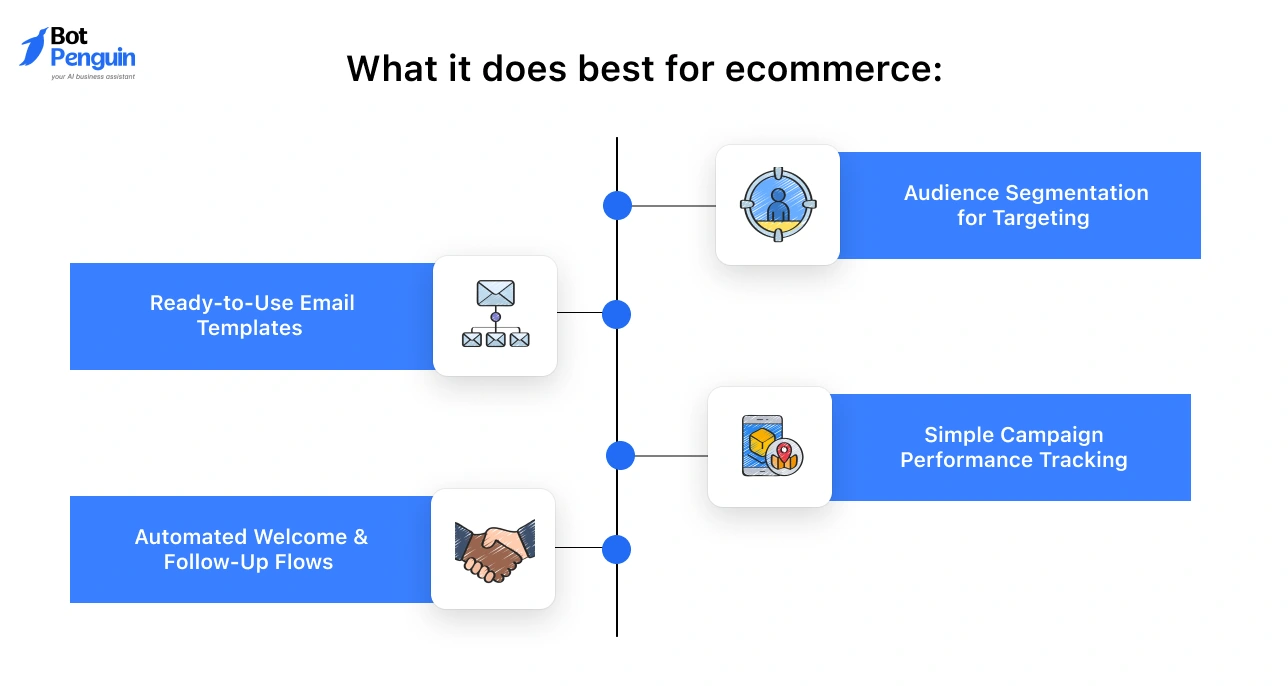 Bot Penguin
your AI business assistant

What it does best for ecommerce:

Audience Segmentation for Targeting

Ready-to-Use Email Templates

Simple Campaign Performance Tracking

Automated Welcome & Follow-Up Flows